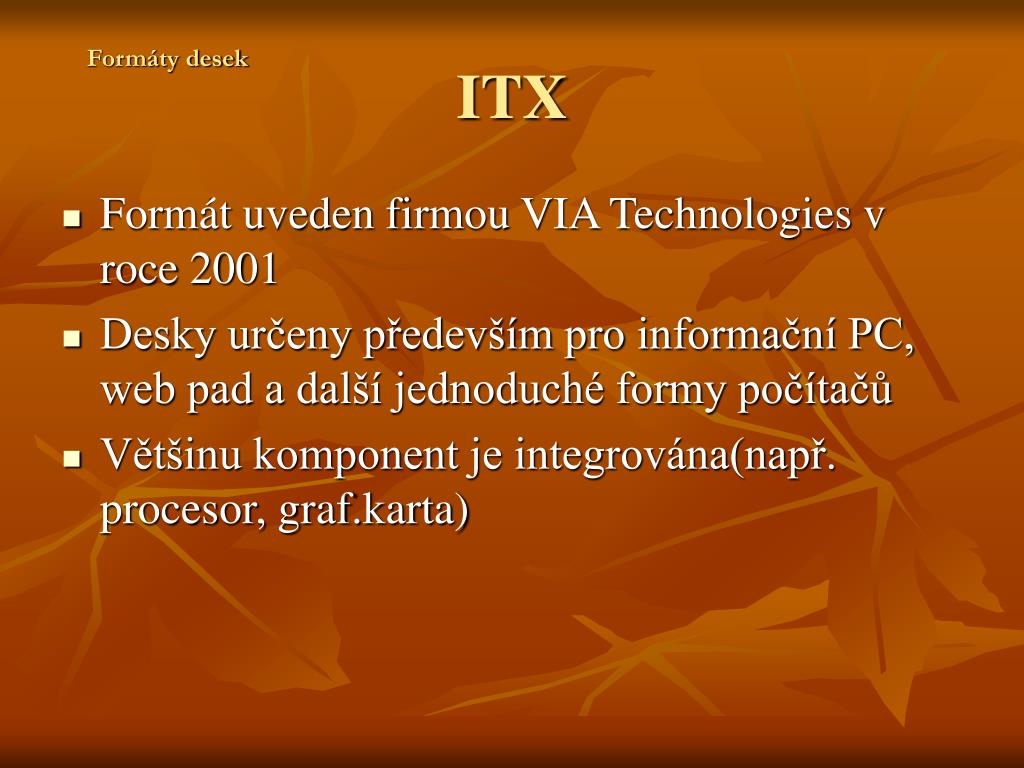 Formáty desek

ITX

- Formát uveden firmou VIA Technologies v roce 2001
- Desky určeny především pro informační PC, web pad a další jednoduché formy počítačů
- Většinu komponent je integrována(např. procesor, graf.karta)